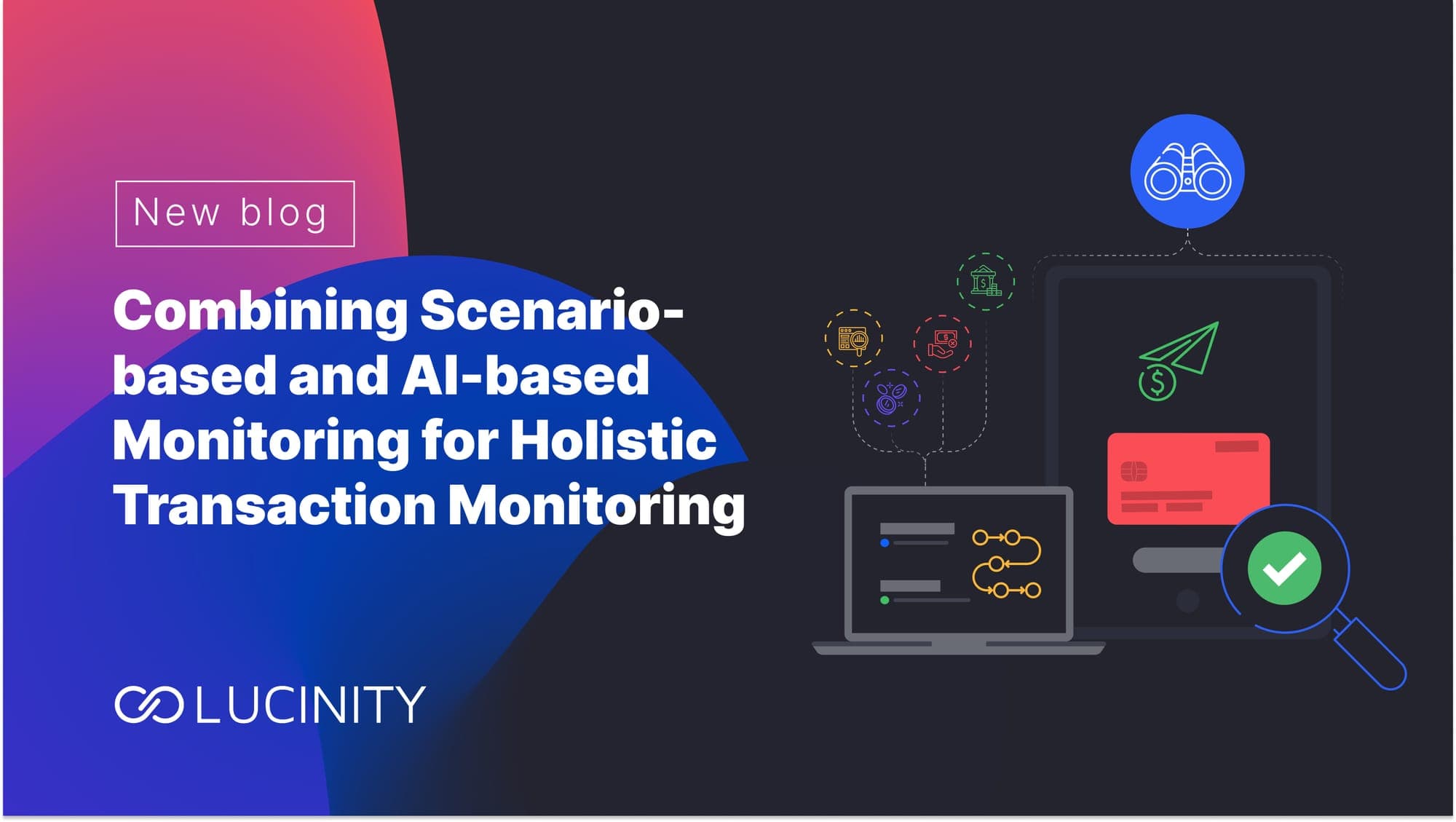 New blog

Combining Scenario-based and AI-based Monitoring for Holistic Transaction Monitoring

LUCINITY